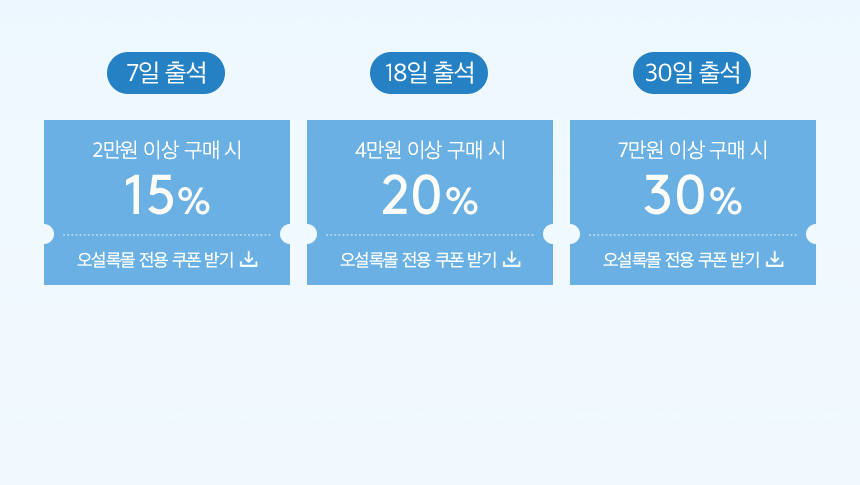 7일 출석

2만원 이상 구매 시

15%

오설록몰 전용 쿠폰 받기

18일 출석

4만원 이상 구매 시

20%

오설록몰 전용 쿠폰 받기

30일 출석

7만원 이상 구매 시

30%

오설록몰 전용 쿠폰 받기